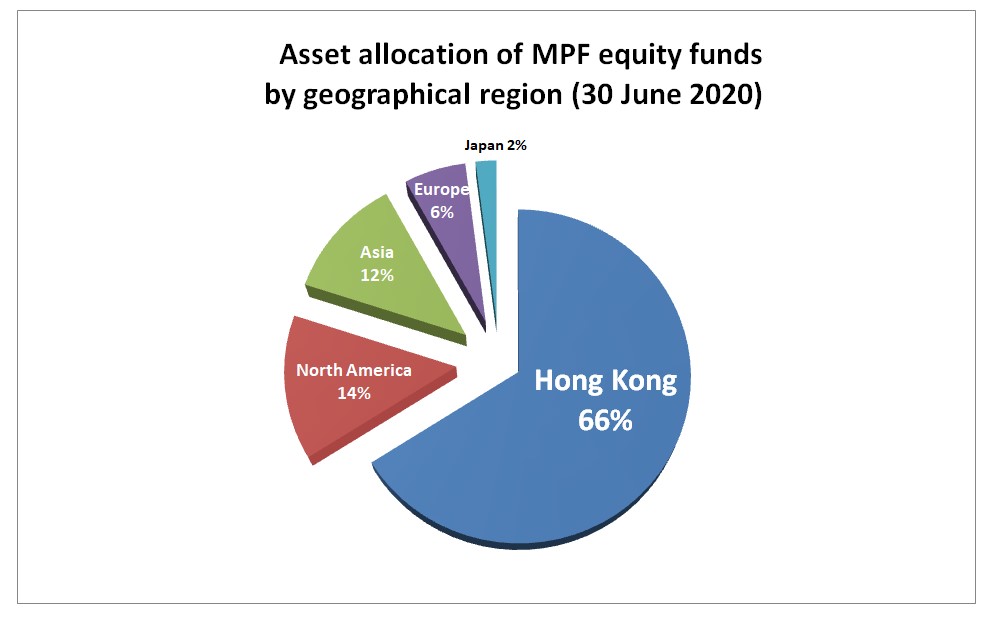 Asset allocation of MPF equity funds by geographical region (30 June 2020)

Japan 2%

Europe 6%

Asia 12%

North America 14%

Hong Kong 66%